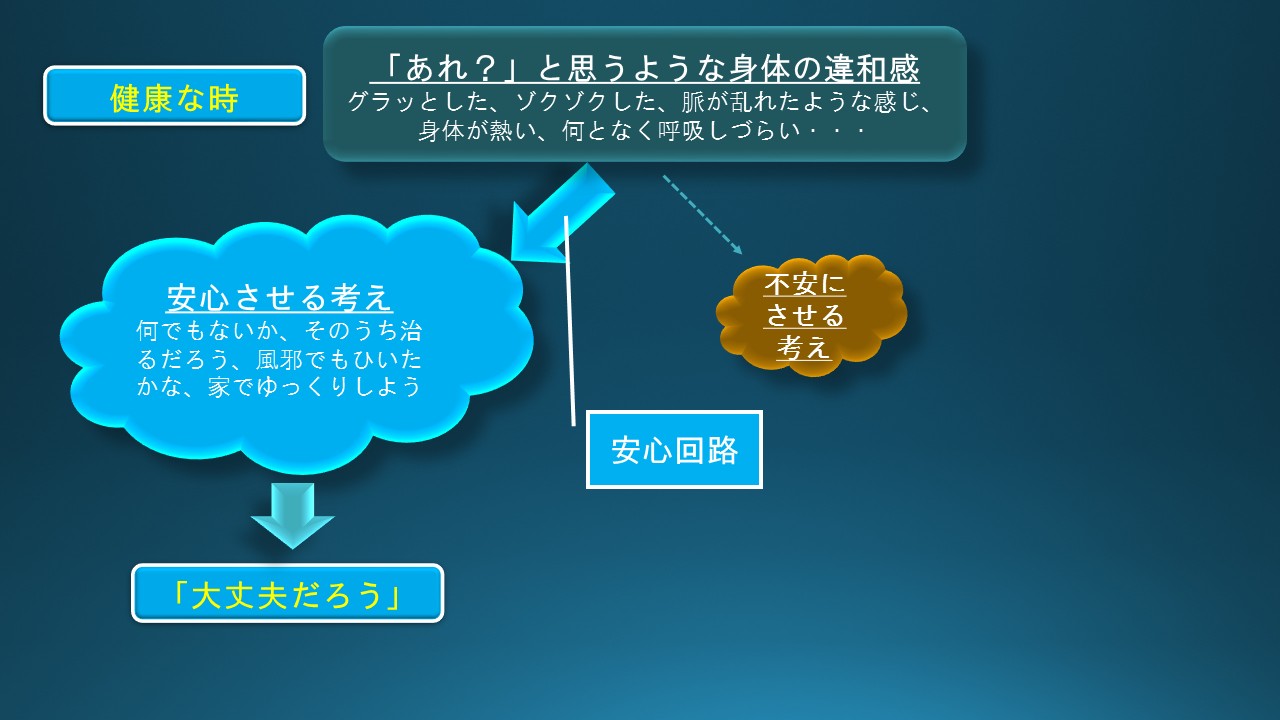 健康な時

「あれ？」と思うような身体の違和感
グラッとした、ゾクゾクした、脈が乱れたような感じ、身体が熱い、何となく呼吸しづらい・・・

安心させる考え
何でもないか、そのうち治るだろう、風邪でもひいたかな、家でゆっくりしよう

不安にさせる考え

安心回路

「大丈夫だろう」